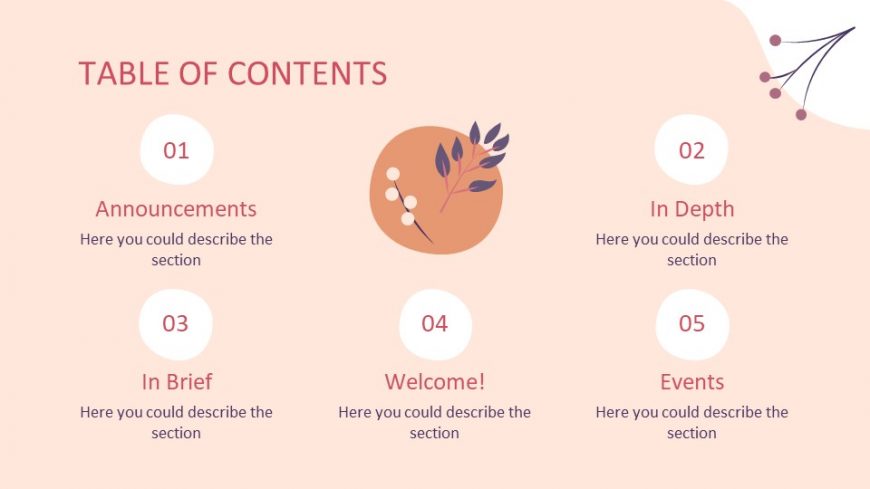 TABLE OF CONTENTS

01

Announcements

Here you could describe the section

02

In Depth

Here you could describe the section

03

In Brief

Here you could describe the section

04

Welcome!

Here you could describe the section

05

Events

Here you could describe the section